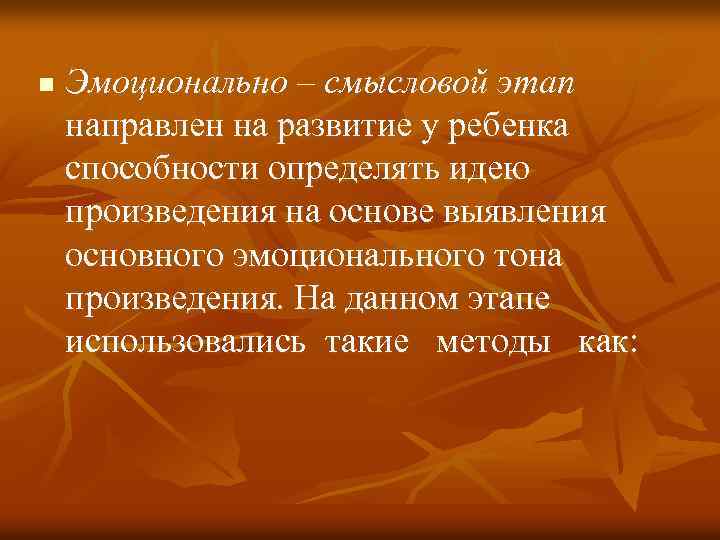 Эмоционально – смысловой этап направлен на развитие у ребенка способности определять идею произведения на основе выявления основного эмоционального тона произведения. На данном этапе использовались такие методы как: